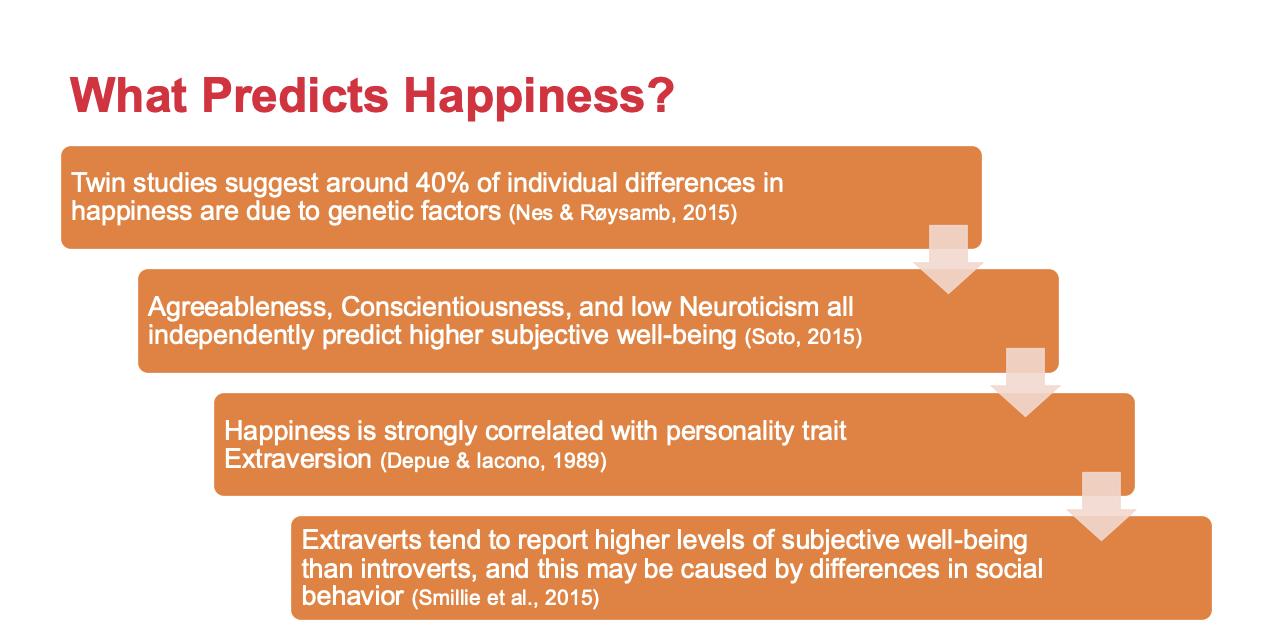 What Predicts Happiness?

Twin studies suggest around 40% of individual differences in happiness are due to genetic factors (Nes & Røysamb, 2015)

Agreeableness, Conscientiousness, and low Neuroticism all independently predict higher subjective well-being (Soto, 2015)

Happiness is strongly correlated with personality trait Extraversion (Depue & Iacono, 1989)

Extraverts tend to report higher levels of subjective well-being than introverts, and this may be caused by differences in social behavior (Smillie et al., 2015)